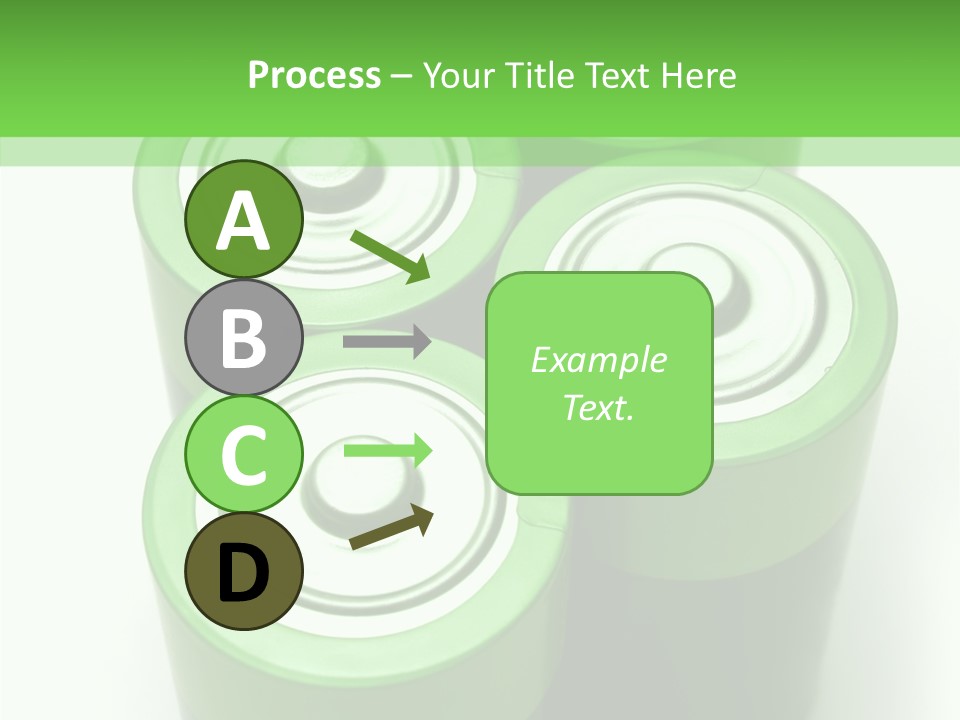 Process – Your Title Text Here

A

B

C

D

Example Text.